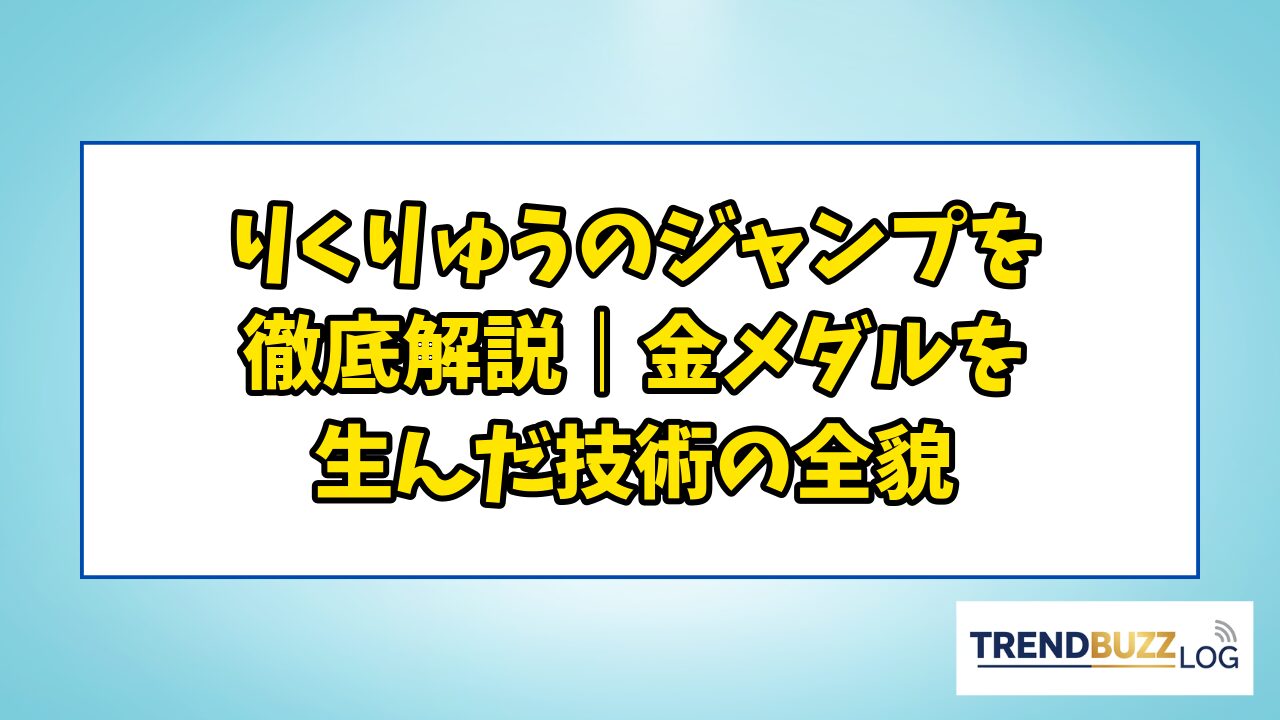 りくりゅうのジャンプを徹底解説｜金メダルを生んだ技術の全貌

TRENDBUZZ LOG